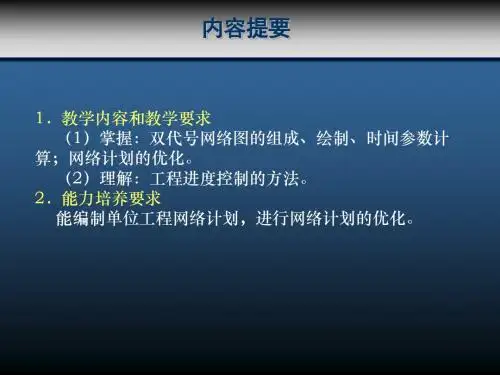 内容提要

1．教学内容和教学要求

（1）掌握：双代号网络图的组成、绘制、时间参数计算；网络计划的优化。

（2）理解：工程进度控制的方法。

2．能力培养要求

能编制单位工程网络计划，进行网络计划的优化。